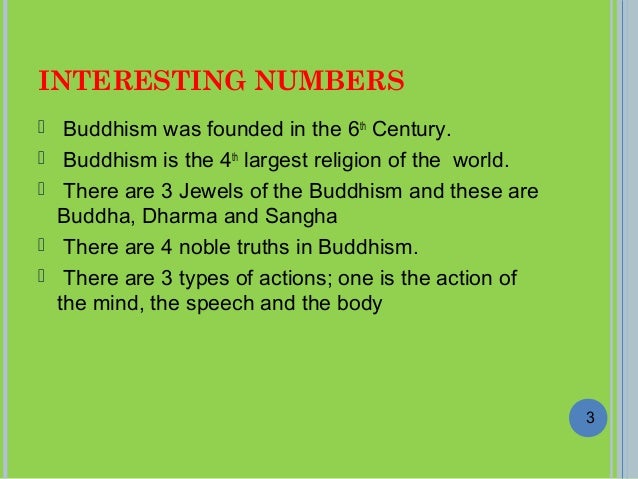 INTERESTING NUMBERS

Buddhism was founded in the 6th Century.

Buddhism is the 4th largest religion of the world.

There are 3 Jewels of the Buddhism and these are Buddha, Dharma and Sangha

There are 4 noble truths in Buddhism.

There are 3 types of actions; one is the action of the mind, the speech and the body

3